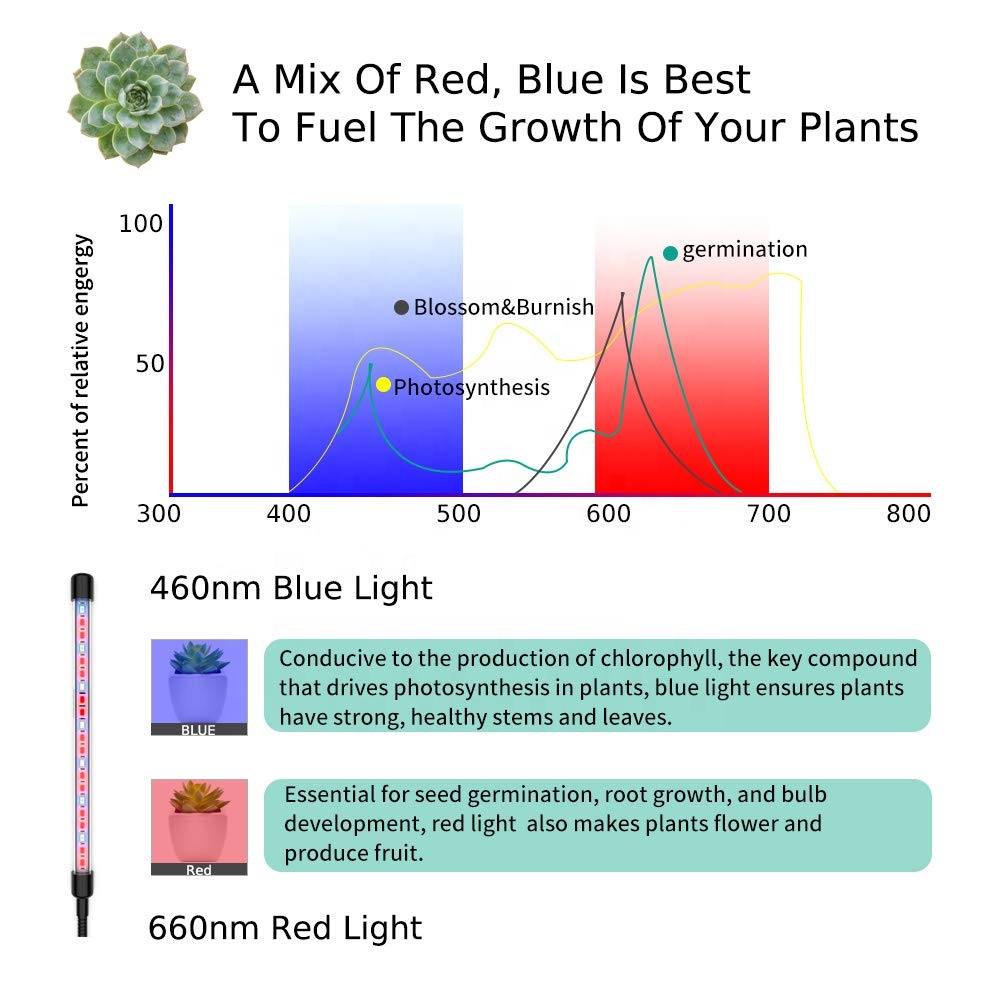 A Mix Of Red, Blue Is Best
To Fuel The Growth Of Your Plants

Percent of relative engergy
100
50
germination
Blossom&Burnish
Photosynthesis
300 400 500 600 700 800

460nm Blue Light

BLUE

Conducive to the production of chlorophyll, the key compound that drives photosynthesis in plants, blue light ensures plants have strong, healthy stems and leaves.

Red

Essential for seed germination, root growth, and bulb development, red light also makes plants flower and produce fruit.

660nm Red Light